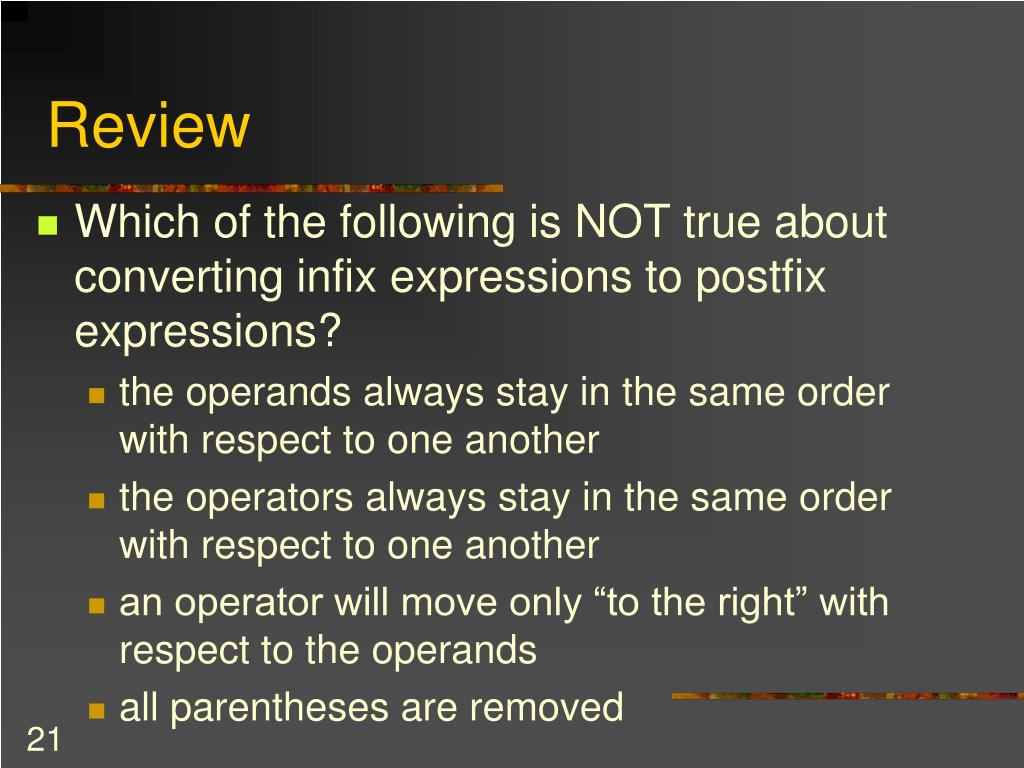 Review

Which of the following is NOT true about converting infix expressions to postfix expressions?

the operands always stay in the same order with respect to one another

the operators always stay in the same order with respect to one another

an operator will move only “to the right” with respect to the operands

all parentheses are removed

21